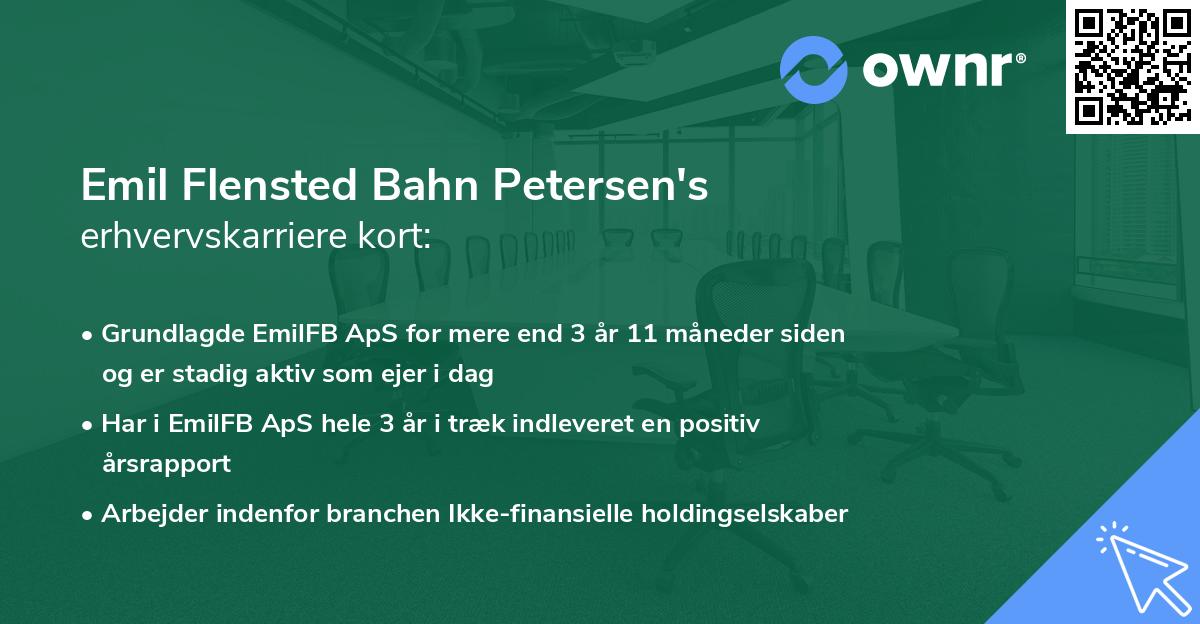 ownr®

Emil Flensted Bahn Petersen's
erhvervskarriere kort:

• Grundlagde EmilFB ApS for mere end 3 år 11 måneder siden og er stadig aktiv som ejer i dag

• Har i EmilFB ApS hele 3 år i træk indleveret en positiv årsrapport

• Arbejder indenfor branchen Ikke-finansielle holdingselskaber